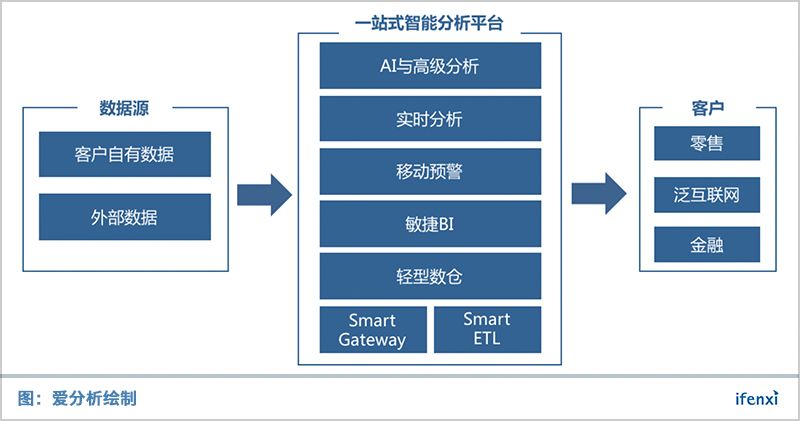 数据源

客户自有数据

外部数据

一站式智能分析平台

AI与高级分析

实时分析

移动预警

敏捷BI

轻型数仓

Smart Gateway

Smart ETL

客户

零售

泛互联网

金融

图：爱分析绘制

ifenxi